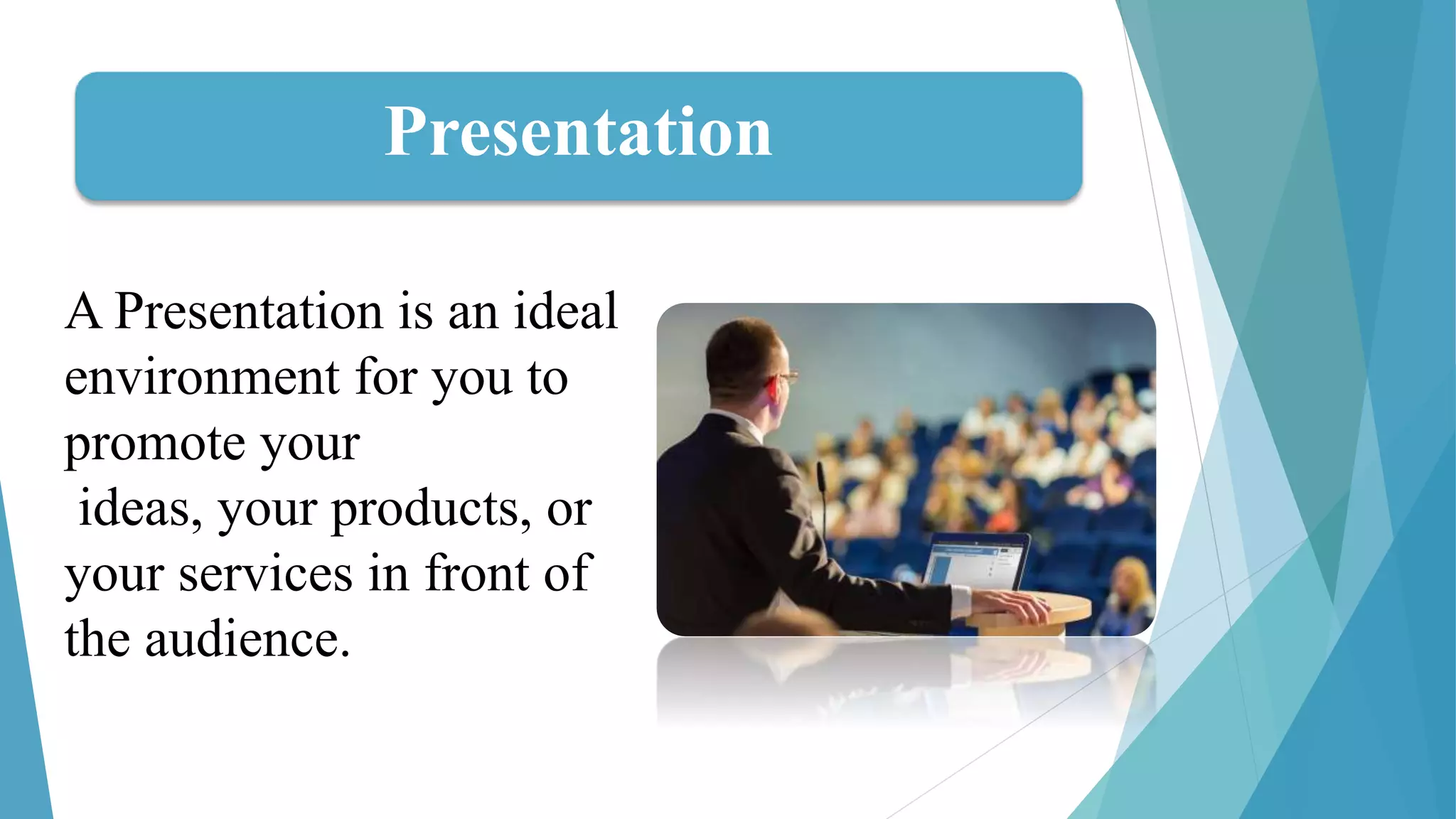 Presentation

A Presentation is an ideal environment for you to promote your ideas, your products, or your services in front of the audience.